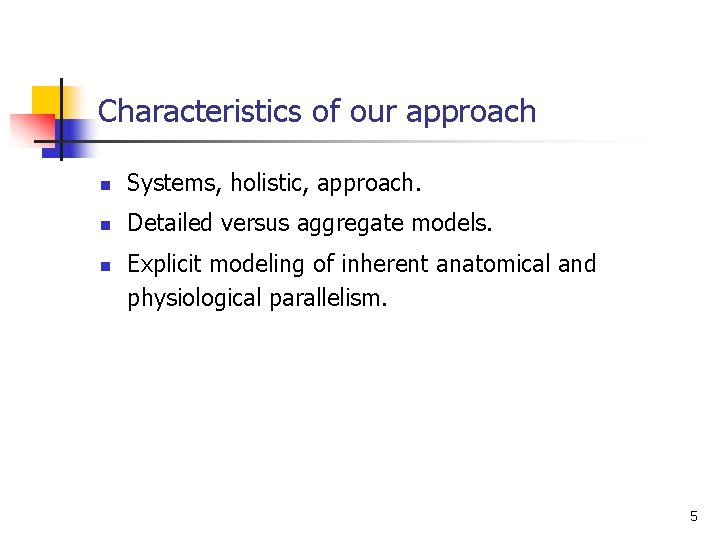 Characteristics of our approach

- Systems, holistic, approach.
- Detailed versus aggregate models.
- Explicit modeling of inherent anatomical and physiological parallelism.

5